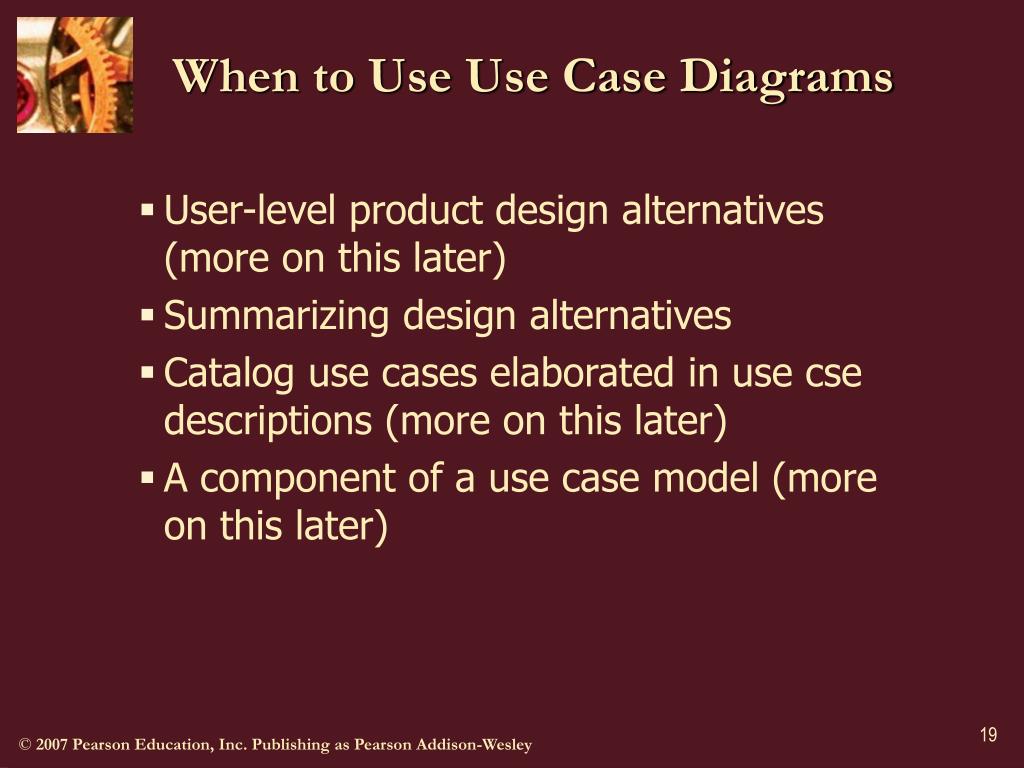 When to Use Use Case Diagrams

▪ User-level product design alternatives (more on this later)
▪ Summarizing design alternatives
▪ Catalog use cases elaborated in use cse descriptions (more on this later)
▪ A component of a use case model (more on this later)

© 2007 Pearson Education, Inc. Publishing as Pearson Addison-Wesley

19